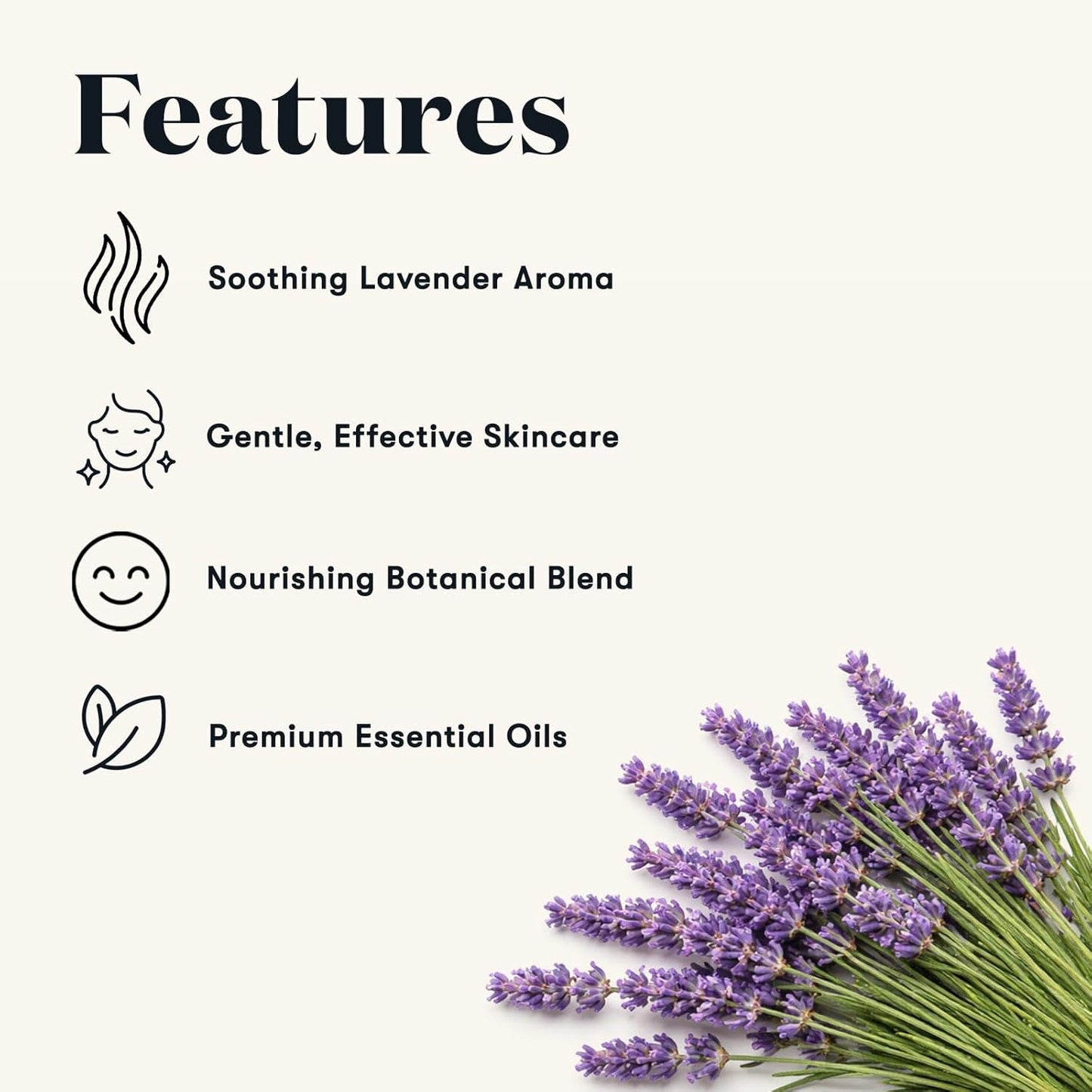 Features

Soothing Lavender Aroma

Gentle, Effective Skincare

Nourishing Botanical Blend

Premium Essential Oils